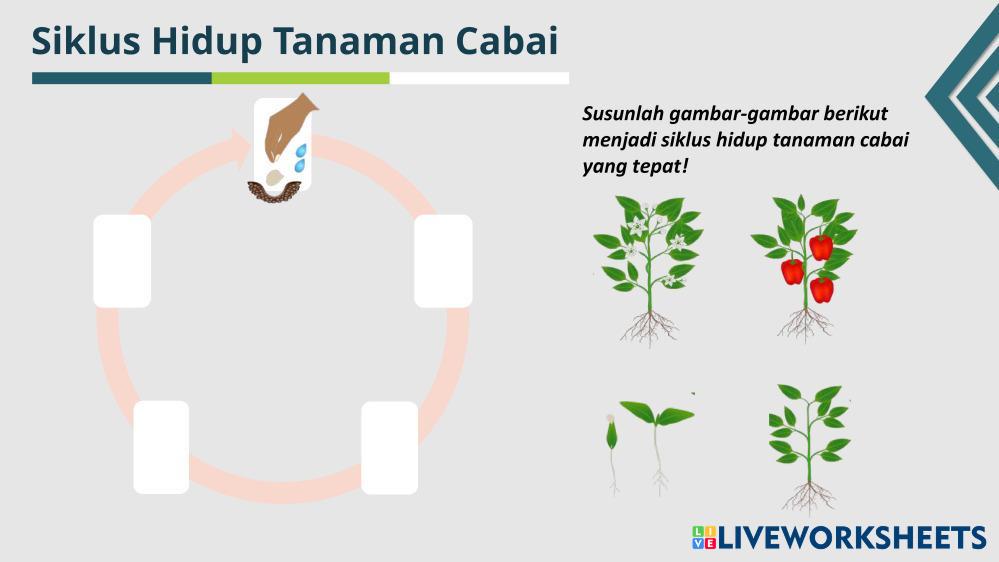 Siklus Hidup Tanaman Cabai

Susunlah gambar-gambar berikut menjadi siklus hidup tanaman cabai yang tepat!

LIVEWORKSHEETS